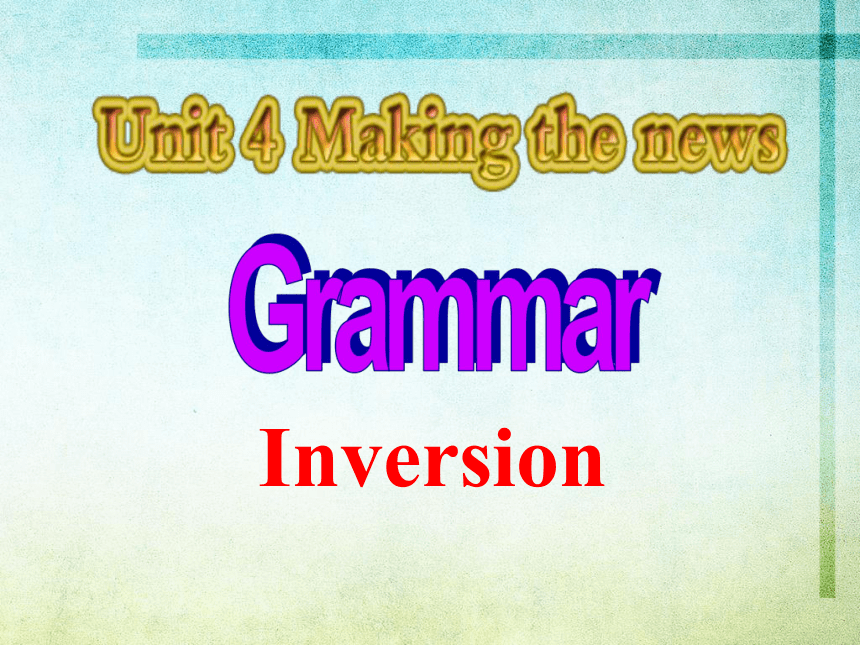 Unit 4 Making the news

Grammar

Inversion